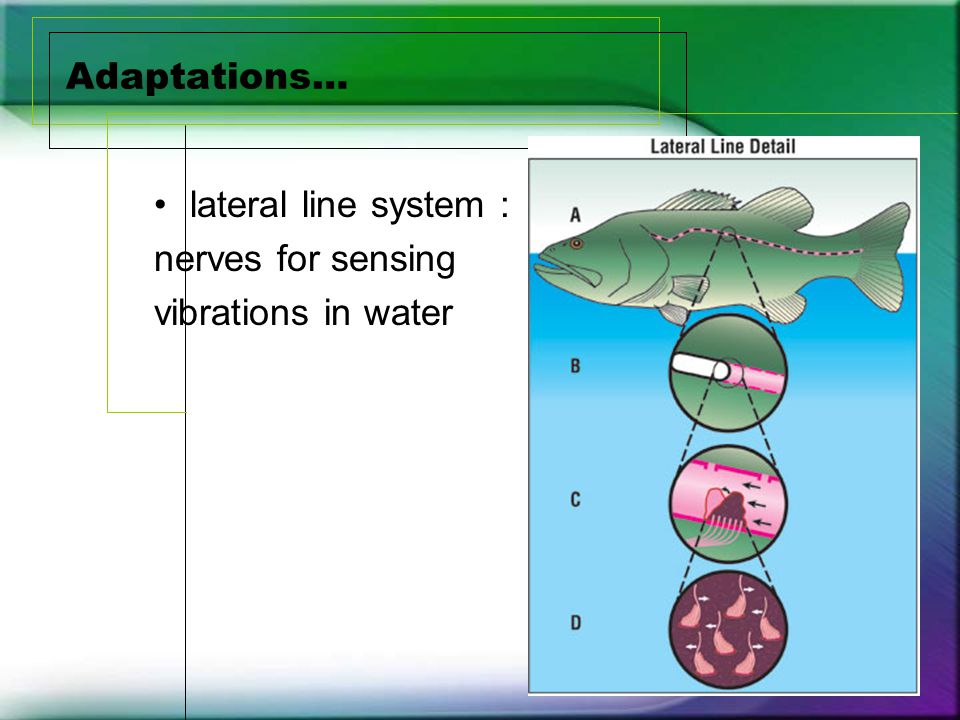 Adaptations…

• lateral line system : nerves for sensing vibrations in water

Lateral Line Detail

A

B

C

D